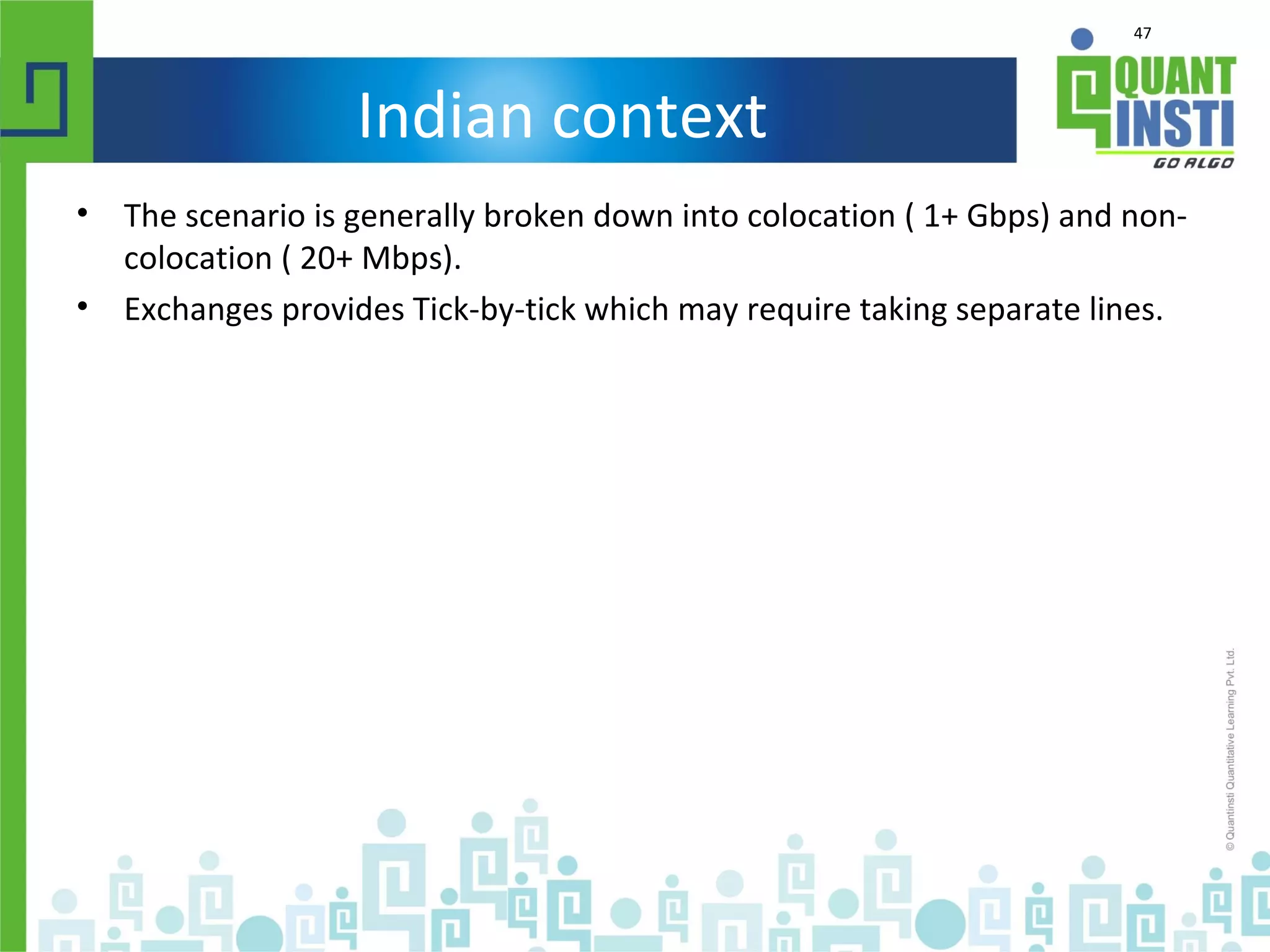 47

Indian context

QUANT INSTI
GO ALGO

• The scenario is generally broken down into colocation ( 1+ Gbps) and non-colocation ( 20+ Mbps).
• Exchanges provides Tick-by-tick which may require taking separate lines.

© Quantinsti Quantitative Learning Pvt. Ltd.